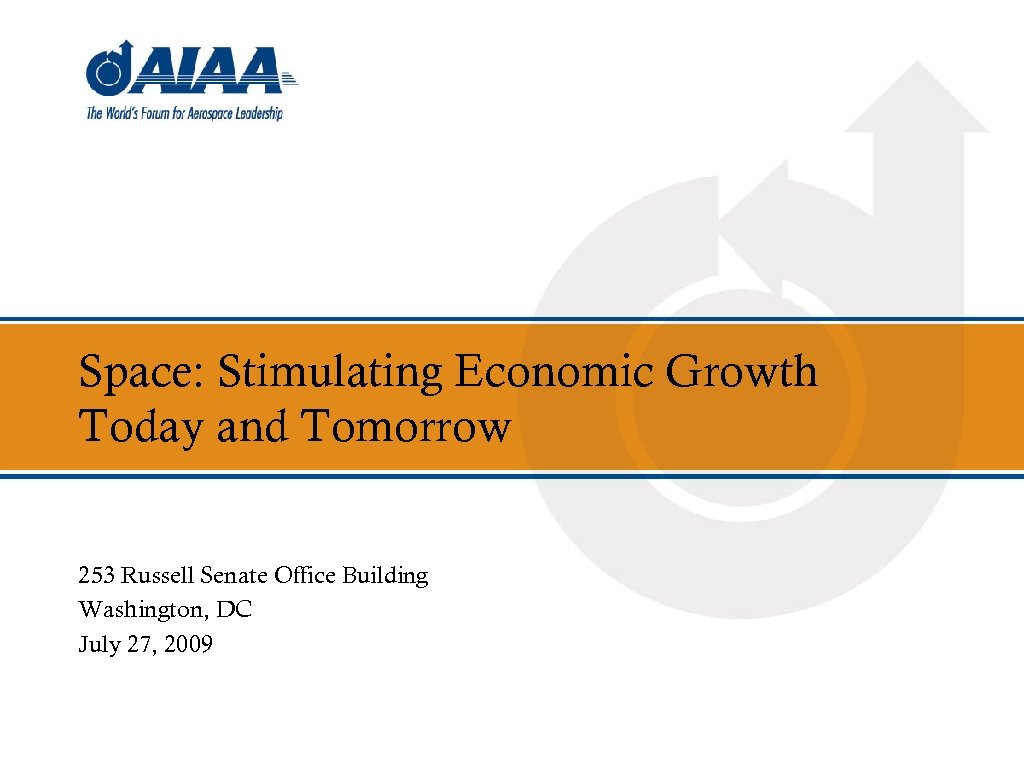 AIAA
The World's Forum for Aerospace Leadership

Space: Stimulating Economic Growth Today and Tomorrow

253 Russell Senate Office Building
Washington, DC
July 27, 2009